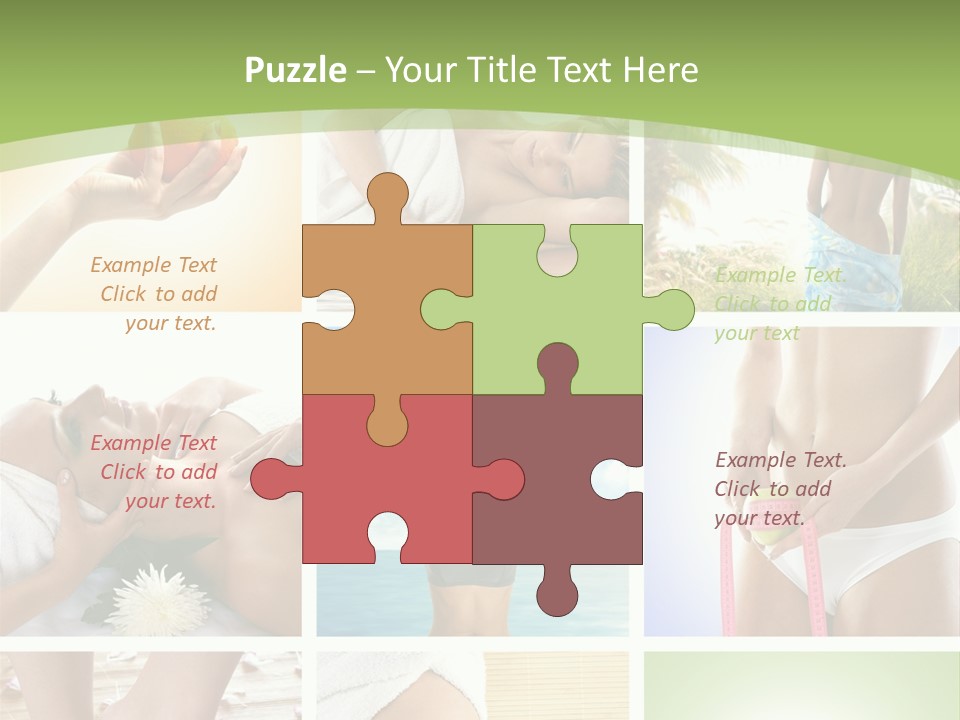 Puzzle – Your Title Text Here

Example Text
Click to add
your text.

Example Text.
Click to add
your text

Example Text
Click to add
your text.

Example Text.
Click to add
your text.